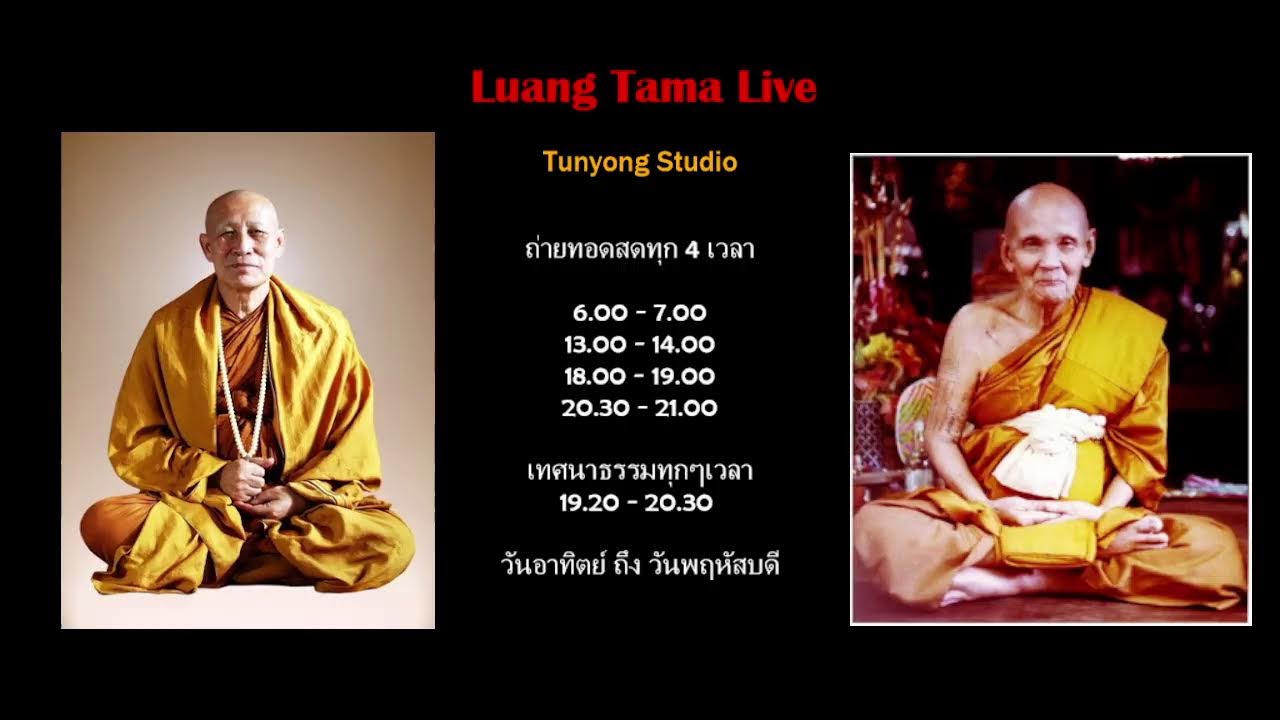 Luang Tama Live

Tunyong Studio

ถ่ายทอดสดทุก 4 เวลา

6.00 - 7.00
13.00 - 14.00
18.00 - 19.00
20.30 - 21.00

เทศนาธรรมทุกๆเวลา
19.20 - 20.30

วันอาทิตย์ ถึง วันพฤหัสบดี